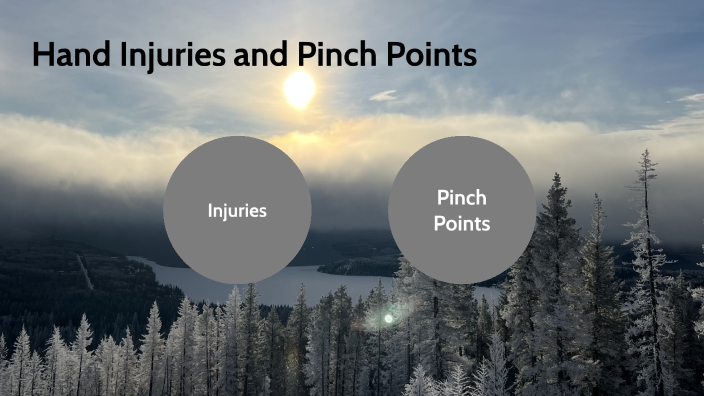 Hand Injuries and Pinch Points

Injuries

Pinch Points